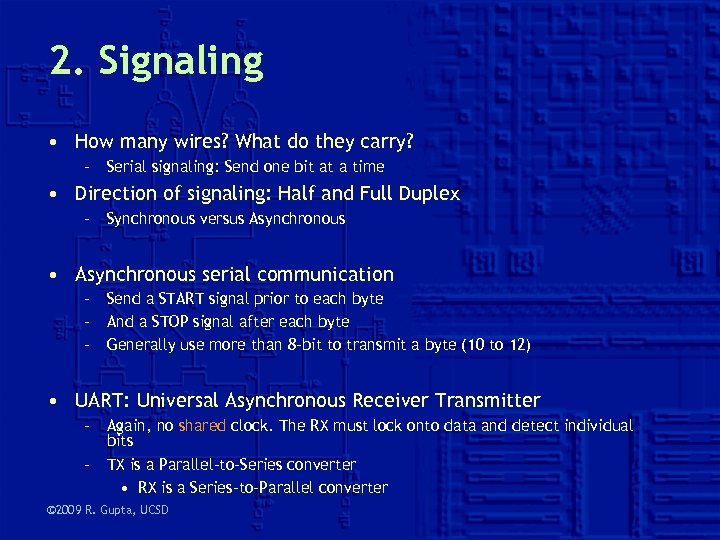 2. Signaling

• How many wires? What do they carry?
  – Serial signaling: Send one bit at a time
• Direction of signaling: Half and Full Duplex
  – Synchronous versus Asynchronous

• Asynchronous serial communication
  – Send a START signal prior to each byte
  – And a STOP signal after each byte
  – Generally use more than 8-bit to transmit a byte (10 to 12)

• UART: Universal Asynchronous Receiver Transmitter
  – Again, no shared clock. The RX must lock onto data and detect individual bits
  – TX is a Parallel-to-Series converter
    • RX is a Series-to-Parallel converter

©2009 R. Gupta, UCSD